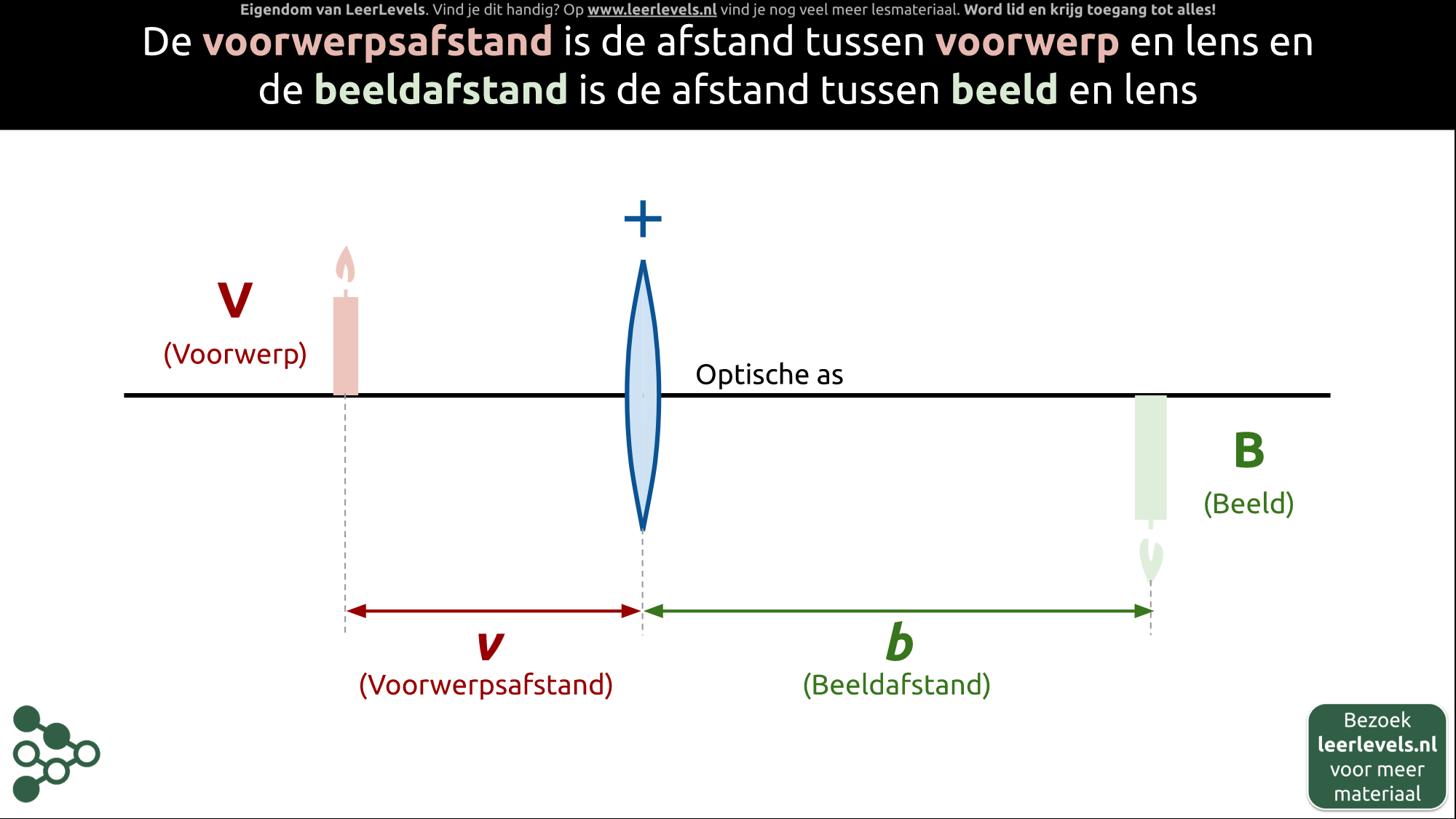 Eigendom van LeerLevels. Vind je dit handig? Op www.leerlevels.nl vind je nog veel meer lesmateriaal. Word lid en krijg toegang tot alles!

De voorwerpsafstand is de afstand tussen voorwerp en lens en de beeldafstand is de afstand tussen beeld en lens

+

V
(Voorwerp)

Optische as

B
(Beeld)

v
(Voorwerpsafstand)

b
(Beeldafstand)

Bezoek leerlevels.nl voor meer materiaal